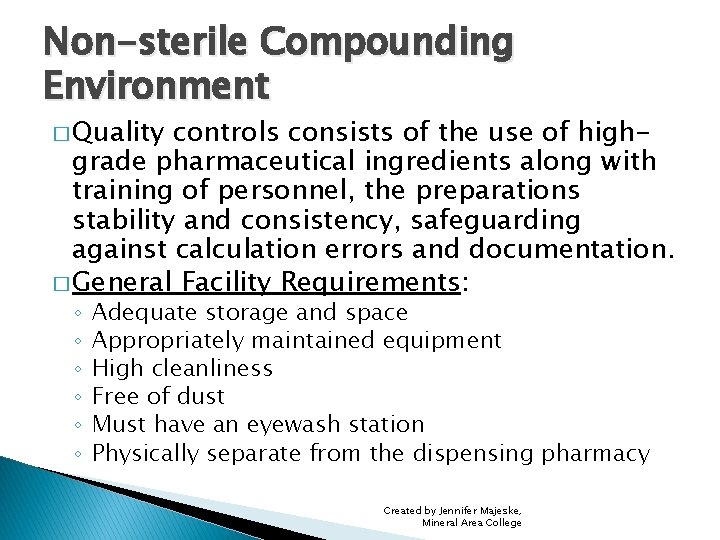 Non-sterile Compounding Environment

□ Quality controls consists of the use of high-grade pharmaceutical ingredients along with training of personnel, the preparations stability and consistency, safeguarding against calculation errors and documentation.

□ General Facility Requirements:
◦ Adequate storage and space
◦ Appropriately maintained equipment
◦ High cleanliness
◦ Free of dust
◦ Must have an eyewash station
◦ Physically separate from the dispensing pharmacy

Created by Jennifer Majeske, Mineral Area College